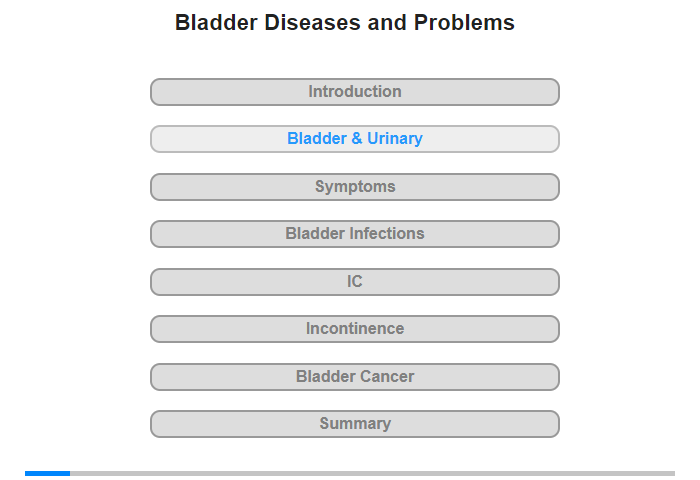 Bladder Diseases and Problems

Introduction

Bladder & Urinary

Symptoms

Bladder Infections

IC

Incontinence

Bladder Cancer

Summary